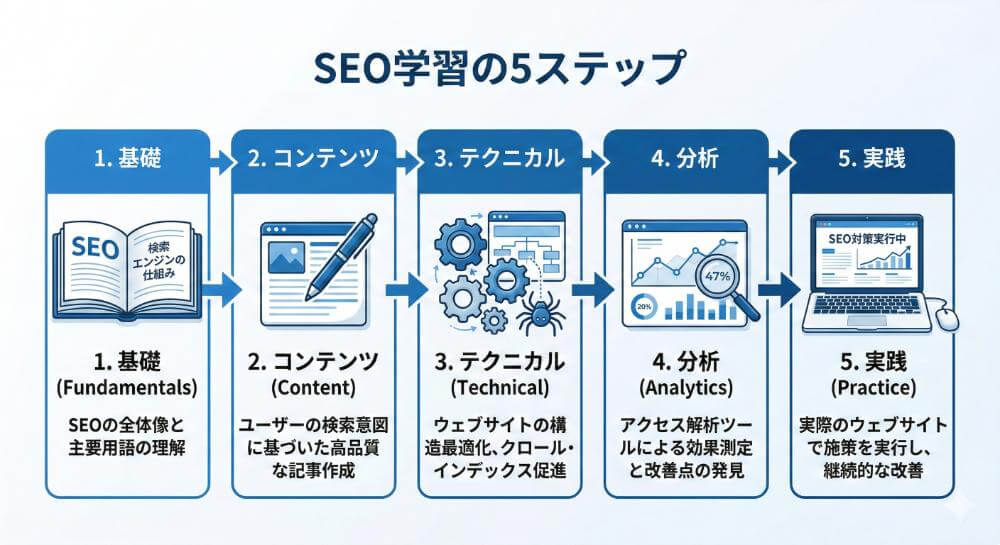 SEO学習の5ステップ

1. 基礎

SEO

検索エンジンの仕組み

1. 基礎
(Fundamentals)

SEOの全体像と主要用語の理解

2. コンテンツ

2. コンテンツ
(Content)

ユーザーの検索意図に基づいた高品質な記事作成

3. テクニカル

3. テクニカル
(Technical)

ウェブサイトの構造最適化、クロール・インデックス促進

4. 分析

47%

20%

4. 分析
(Analytics)

アクセス解析ツールによる効果測定と改善点の発見

5. 実践

SEO対策実行中

5. 実践
(Practice)

実際のウェブサイトで施策を実行し、継続的な改善